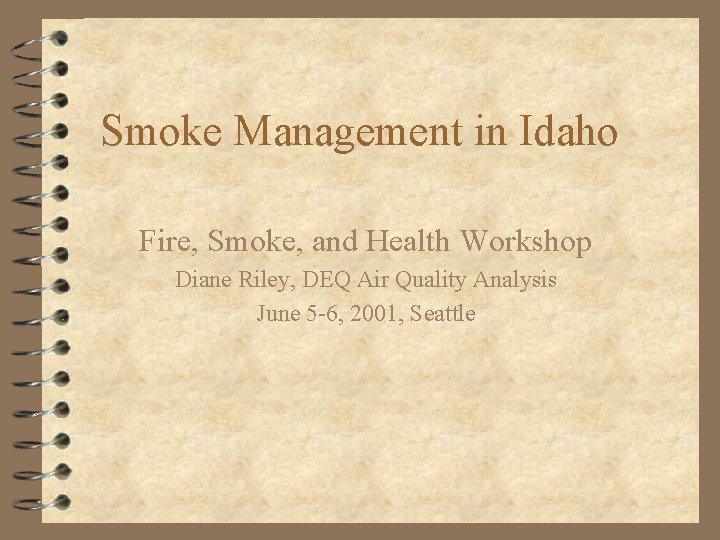 Smoke Management in Idaho

Fire, Smoke, and Health Workshop
Diane Riley, DEQ Air Quality Analysis
June 5-6, 2001, Seattle